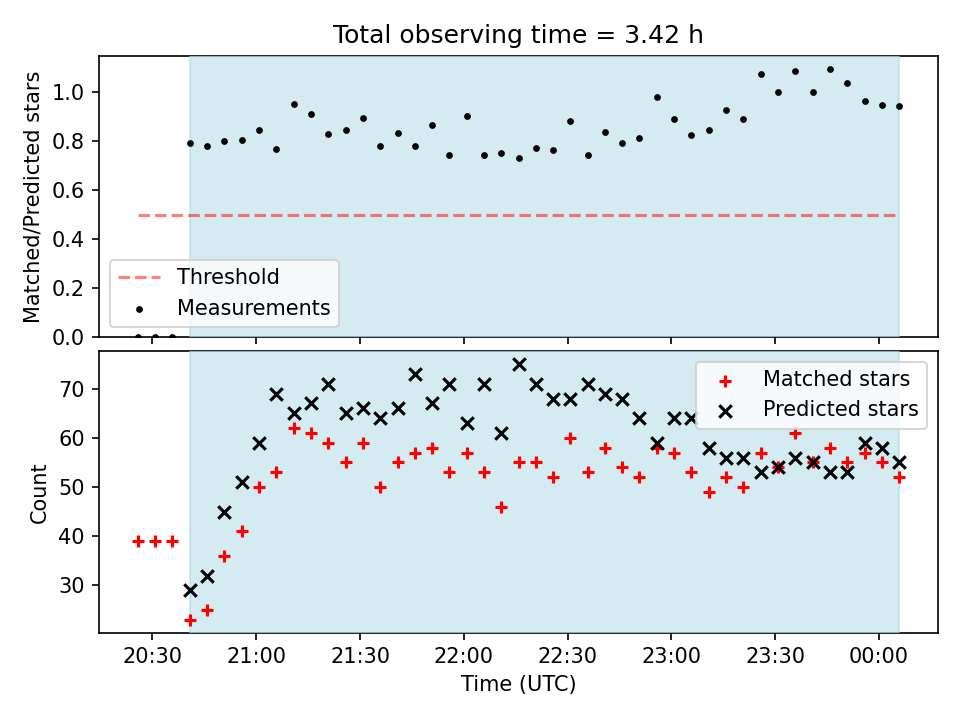 Total observing time = 3.42 h

Matched/Predicted stars

1.0
0.8
0.6
0.4
0.2
0.0

Threshold
Measurements

Count

70
60
50
40
30

Matched stars
Predicted stars

20:30
21:00
21:30
22:00
22:30
23:00
23:30
00:00

Time (UTC)